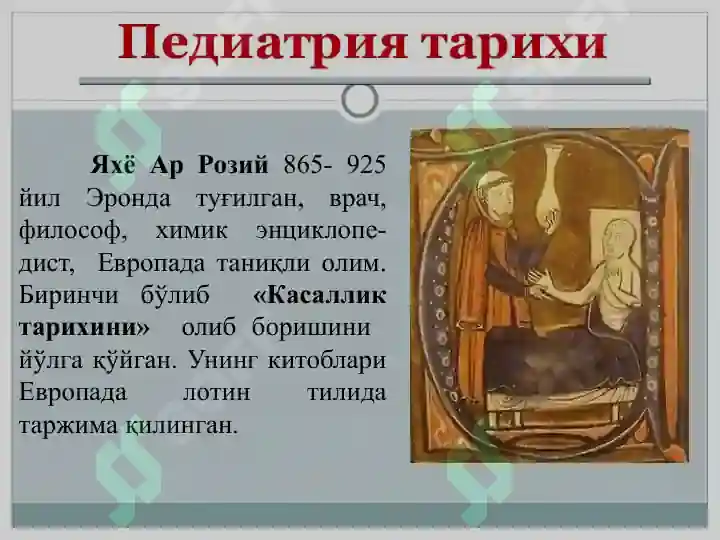 Педиатрия тарихи

Яхё Ар Розий 865- 925 йил Эронда туғилган, врач, философ, химик энциклопедист, Европада таниқли олим. Биринчи бўлиб «Касаллик тарихини» олиб боришини йўлга қўйган. Унинг китоблари Европада лотин тилида таржима қилинган.